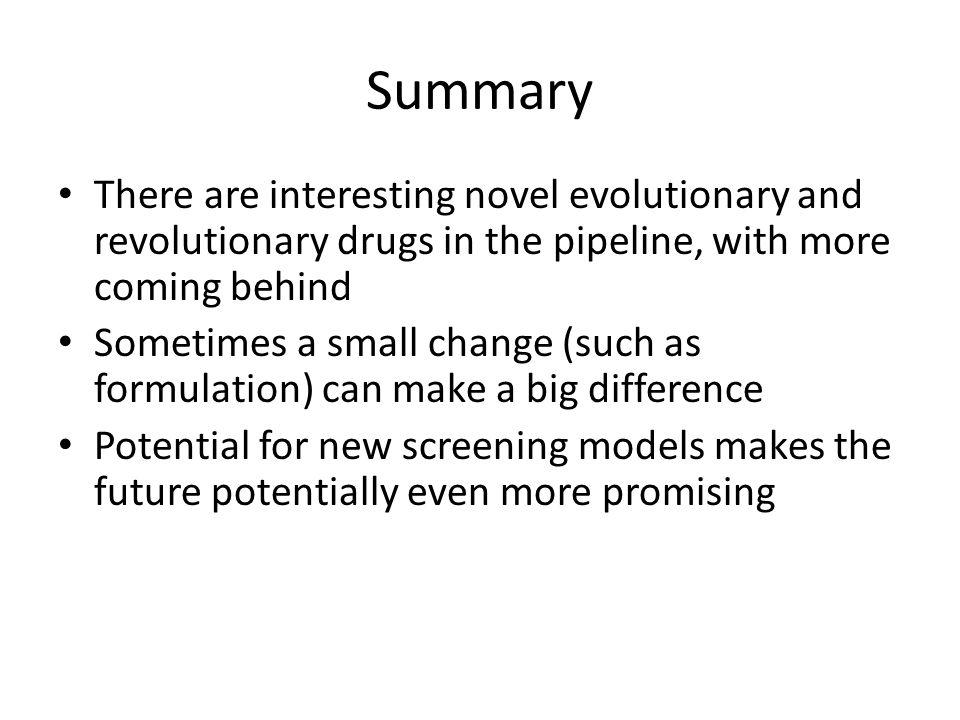 Summary

• There are interesting novel evolutionary and revolutionary drugs in the pipeline, with more coming behind
• Sometimes a small change (such as formulation) can make a big difference
• Potential for new screening models makes the future potentially even more promising